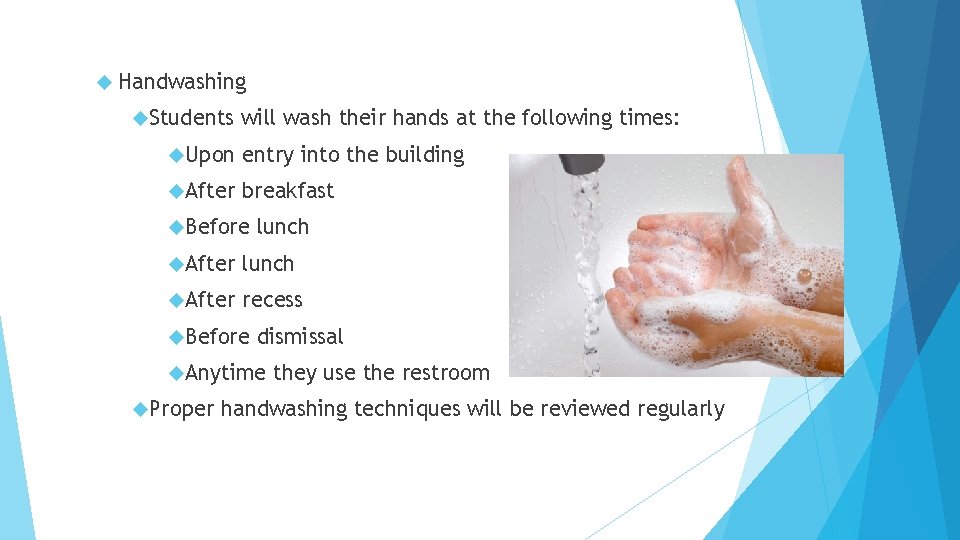 Handwashing

Students will wash their hands at the following times:

Upon entry into the building

After breakfast

Before lunch

After lunch

After recess

Before dismissal

Anytime they use the restroom

Proper handwashing techniques will be reviewed regularly